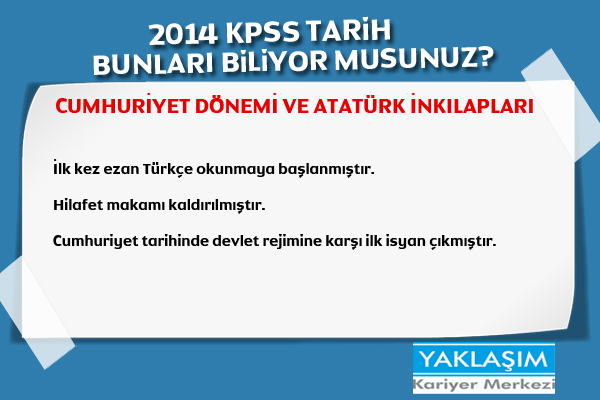 2014 KPSS TARİH
BUNLARI BİLİYOR MUSUNUZ?

CUMHURİYET DÖNEMİ VE ATATÜRK İNKILAPLARI

İlk kez ezan Türkçe okunmaya başlanmıştır.

Hilafet makamı kaldırılmıştır.

Cumhuriyet tarihinde devlet rejimine karşı ilk isyan çıkmıştır.

YAKLAŞIM
Kariyer Merkezi